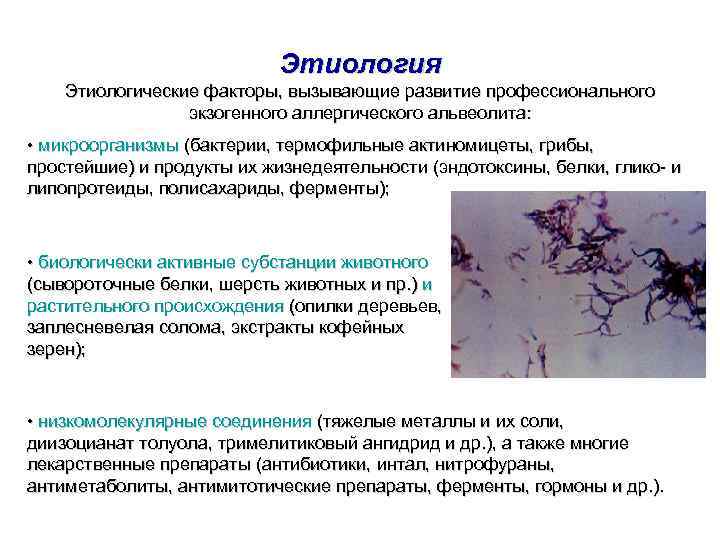 Этиология

Этиологические факторы, вызывающие развитие профессионального экзогенного аллергического альвеолита:

• микроорганизмы (бактерии, термофильные актиномицеты, грибы, простейшие) и продукты их жизнедеятельности (эндотоксины, белки, глико- и липопротеиды, полисахариды, ферменты);

• биологически активные субстанции животного (сывороточные белки, шерсть животных и пр.) и растительного происхождения (опилки деревьев, заплесневелая солома, экстракты кофейных зерен);

• низкомолекулярные соединения (тяжелые металлы и их соли, диизоцианат толуола, тримелитиковый ангидрид и др.), а также многие лекарственные препараты (антибиотики, интал, нитрофураны, антиметаболиты, антимитотические препараты, ферменты, гормоны и др.).